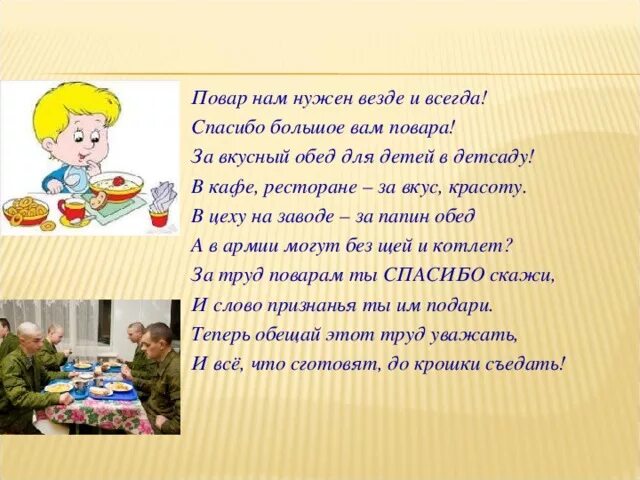 Повар нам нужен везде и всегда!
Спасибо большое вам повара!
За вкусный обед для детей в детсаду!
В кафе, ресторане – за вкус, красоту.
В цеху на заводе – за папин обед
А в армии могут без щей и котлет?
За труд поварам ты СПАСИБО скажи,
И слово признанья ты им подари.
Теперь обещай этот труд уважать,
И всё, что сготовят, до крошки съедать!